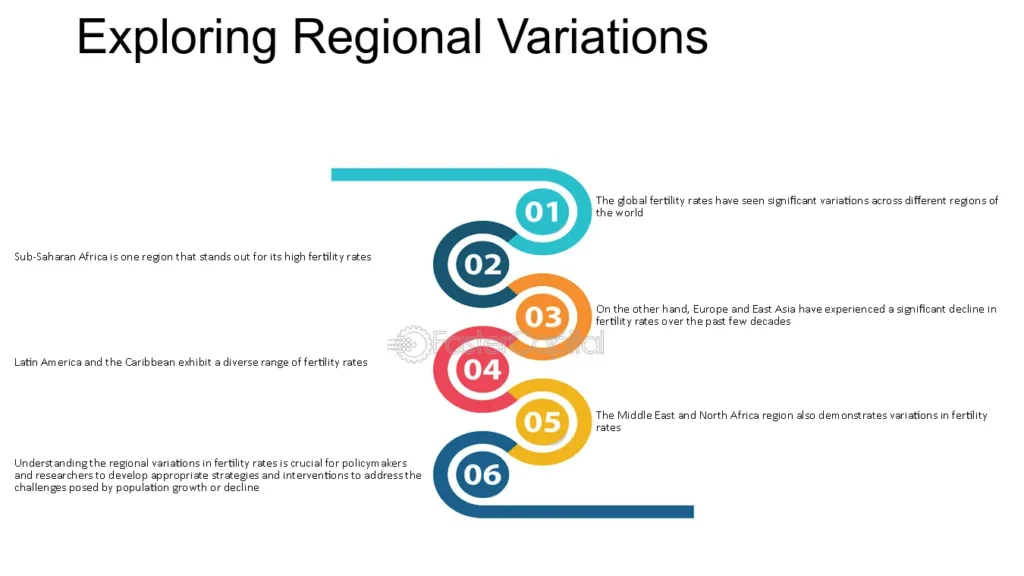 Exploring Regional Variations

01

The global fertility rates have seen significant variations across different regions of the world

02

Sub-Saharan Africa is one region that stands out for its high fertility rates

03

On the other hand, Europe and East Asia have experienced a significant decline in fertility rates over the past few decades

FasterCapital

04

Latin America and the Caribbean exhibit a diverse range of fertility rates

05

The Middle East and North Africa region also demonstrates variations in fertility rates

06

Understanding the regional variations in fertility rates is crucial for policymakers and researchers to develop appropriate strategies and interventions to address the challenges posed by population growth or decline